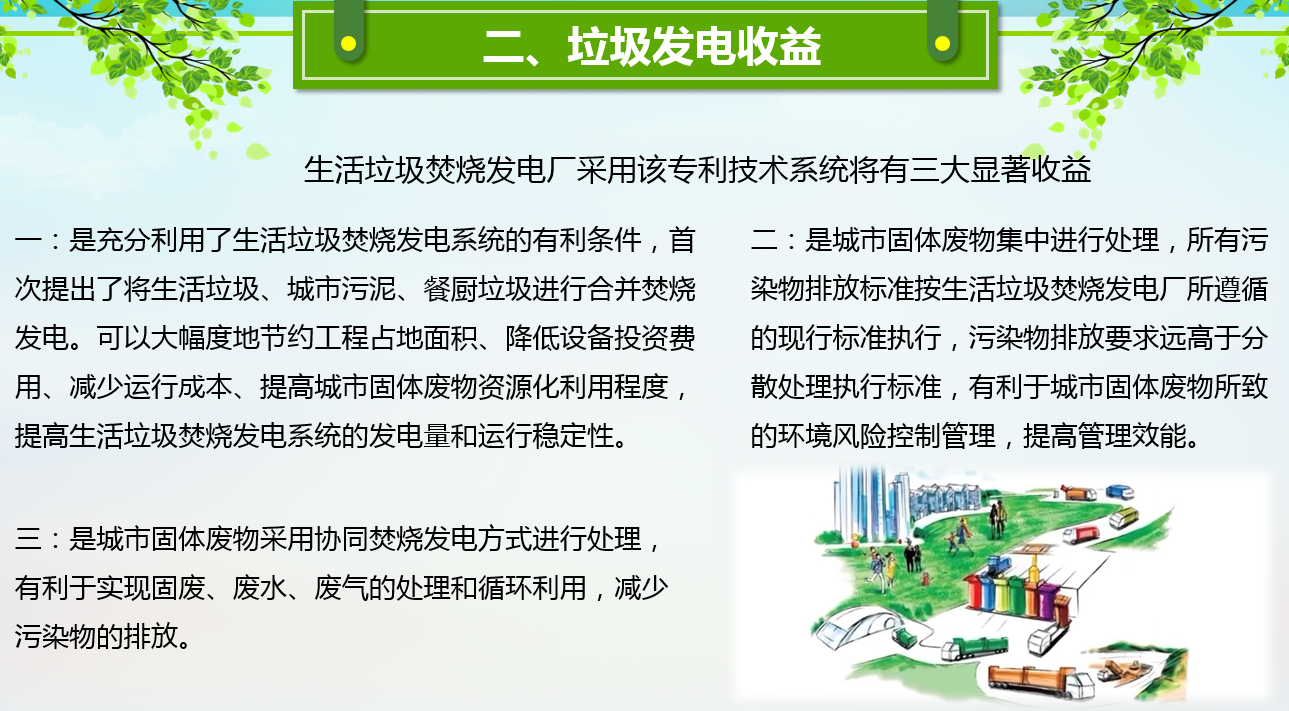 二、垃圾发电收益

生活垃圾焚烧发电厂采用该专利技术系统将有三大显著收益

一：是充分利用了生活垃圾焚烧发电系统的有利条件，首次提出了将生活垃圾、城市污泥、餐厨垃圾进行合并焚烧发电。可以大幅度地节约工程占地面积、降低设备投资费用、减少运行成本、提高城市固体废物资源化利用程度，提高生活垃圾焚烧发电系统的发电量和运行稳定性。

三：是城市固体废物采用协同焚烧发电方式进行处理，有利于实现固废、废水、废气的处理和循环利用，减少污染物的排放。

二：是城市固体废物集中进行处理，所有污染物排放标准按生活垃圾焚烧发电厂所遵循的现行标准执行，污染物排放要求远高于分散处理执行标准，有利于城市固体废物所致的环境风险控制管理，提高管理效能。